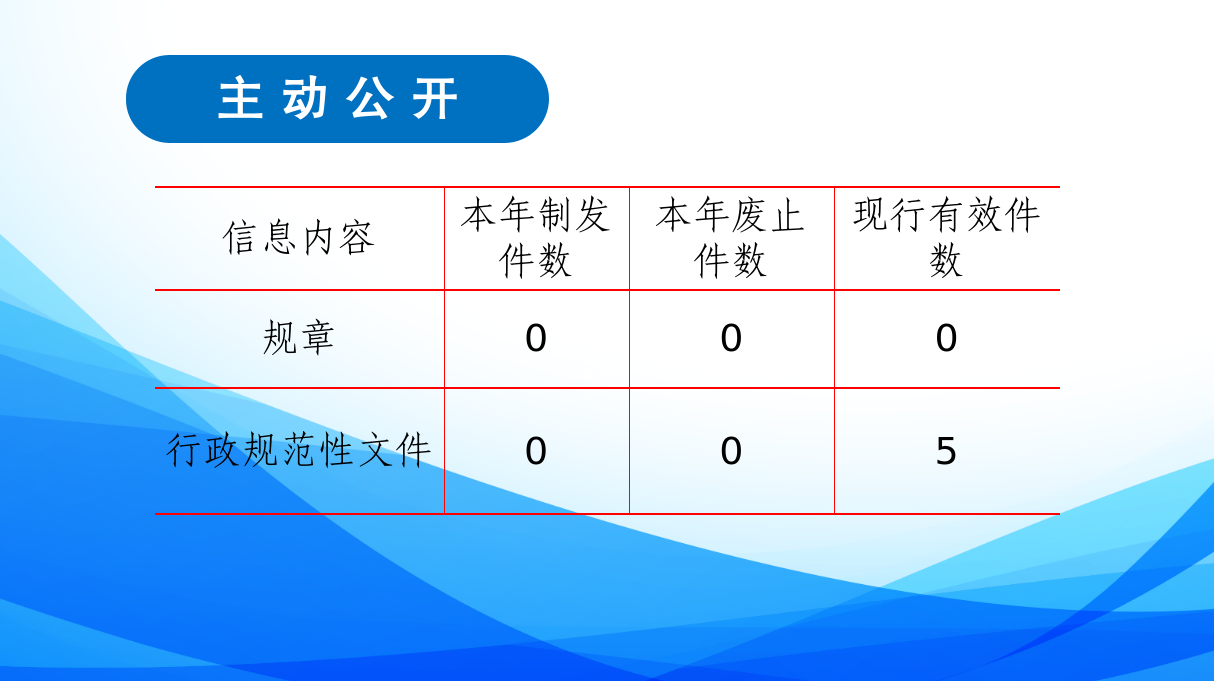 主动公开

| 信息内容 | 本年制发件数 | 本年废止件数 | 现行有效件数 |
|---|---|---|---|
| 规章 | 0 | 0 | 0 |
| 行政规范性文件 | 0 | 0 | 5 |